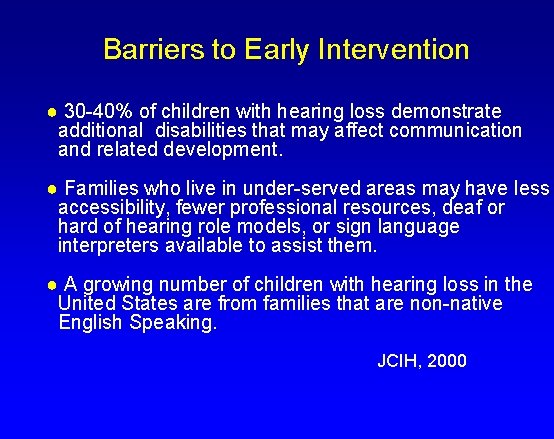 Barriers to Early Intervention

● 30-40% of children with hearing loss demonstrate additional disabilities that may affect communication and related development.

● Families who live in under-served areas may have less accessibility, fewer professional resources, deaf or hard of hearing role models, or sign language interpreters available to assist them.

● A growing number of children with hearing loss in the United States are from families that are non-native English Speaking.

JCIH, 2000